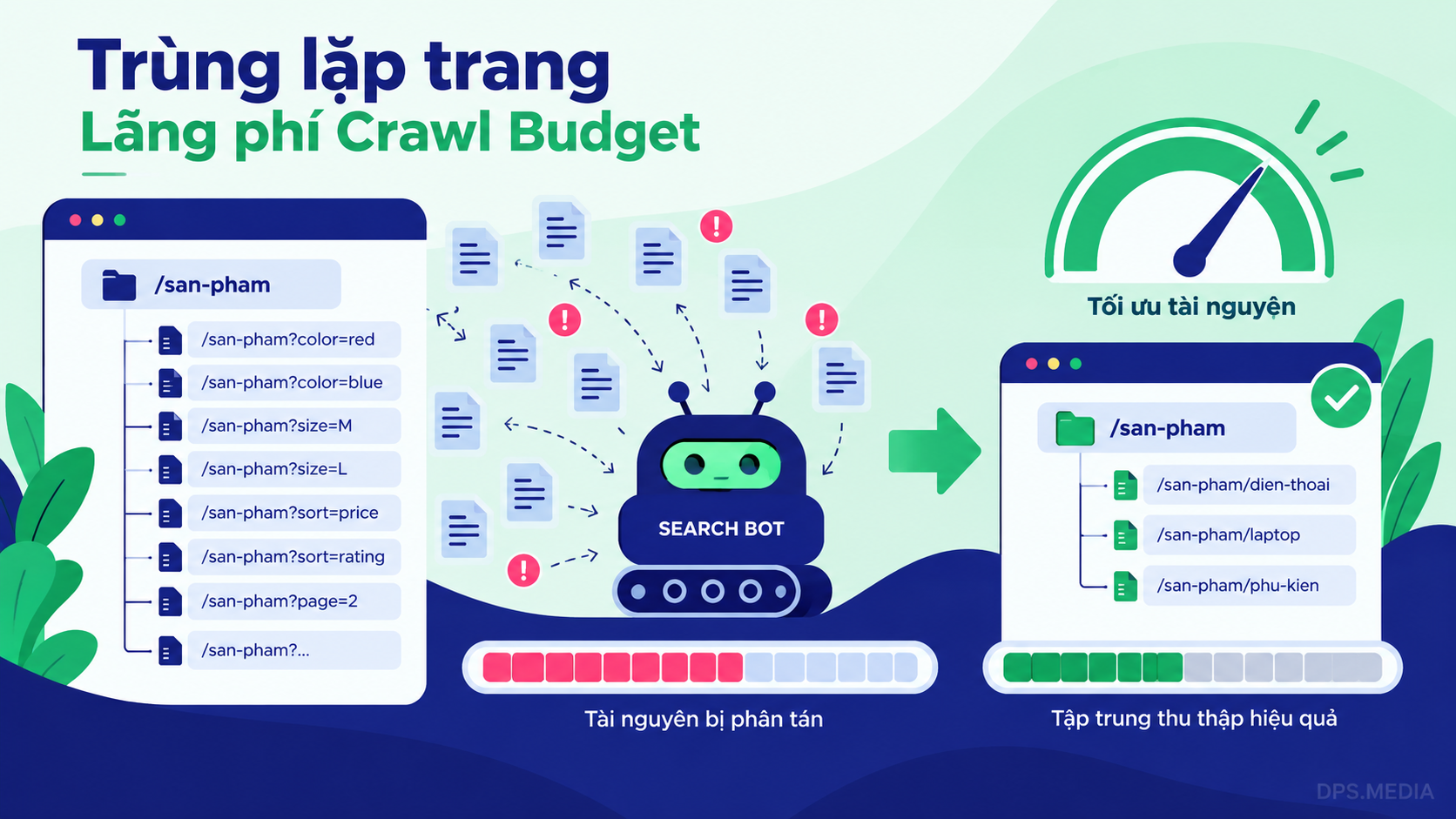 Trùng lặp trang
Lãng phí Crawl Budget

/san-pham
/san-pham?color=red
/san-pham?color=blue
/san-pham?size=M
/san-pham?size=L
/san-pham?sort=price
/san-pham?sort=rating
/san-pham?page=2
/san-pham?...

SEARCH BOT

Tài nguyên bị phân tán

Tối ưu tài nguyện

/san-pham
/san-pham/dien-thoai
/san-pham/laptop
/san-pham/phu-kien

Tập trung thu thập hiệu quả

DPS.MEDIA